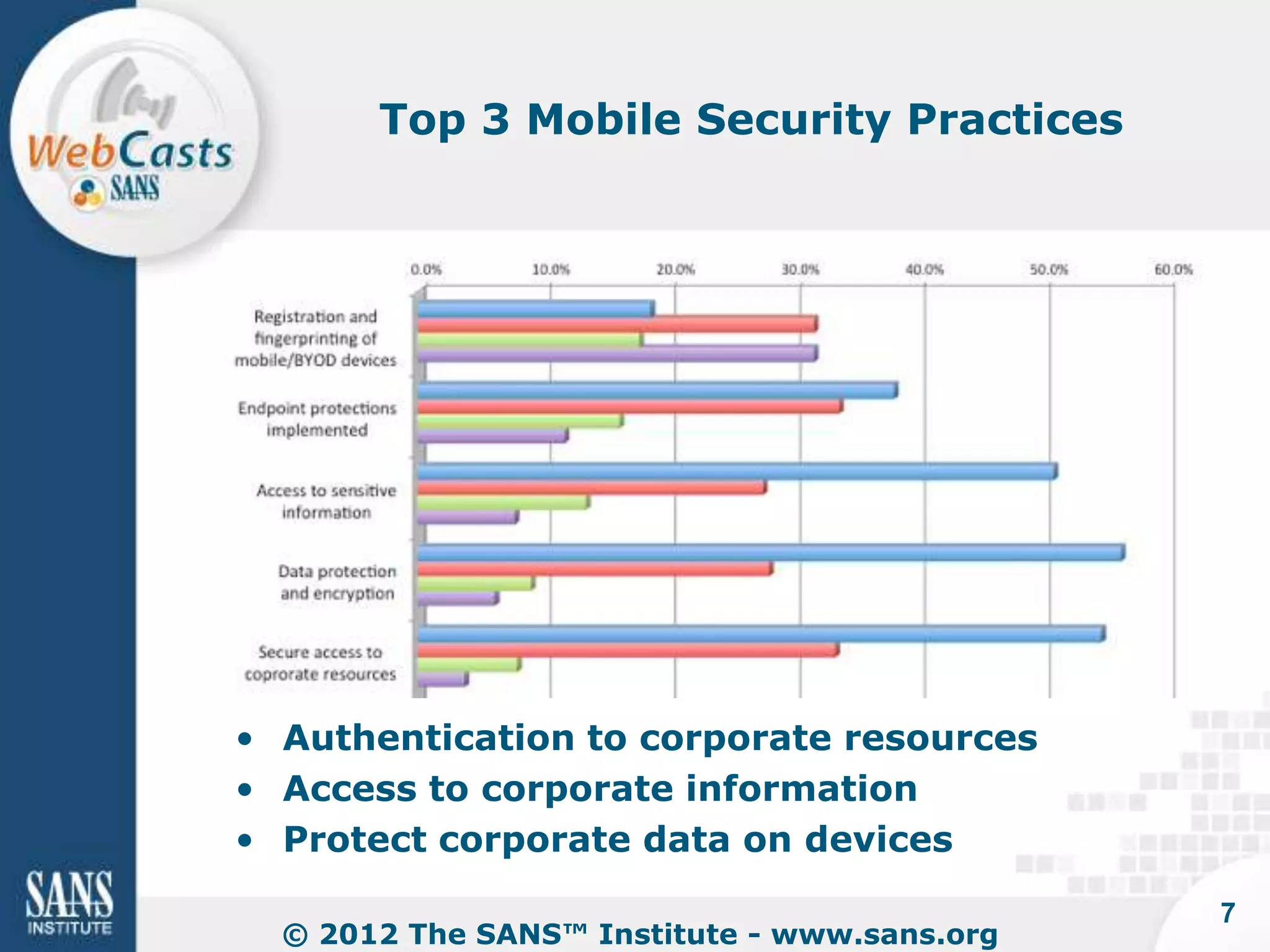 WebCasts
SANS

Top 3 Mobile Security Practices

0.0%
10.0%
20.0%
30.0%
40.0%
50.0%
60.0%

Registration and fingerprinting of mobile/BYOD devices

Endpoint protections implemented

Access to sensitive information

Data protection and encryption

Secure access to coprorate resources

• Authentication to corporate resources
• Access to corporate information
• Protect corporate data on devices

SANS INSTITUTE

© 2012 The SANS™ Institute - www.sans.org

7